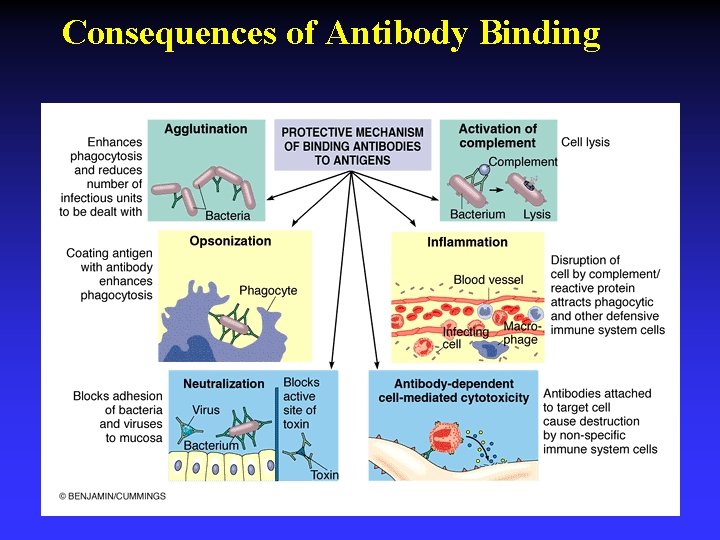 Consequences of Antibody Binding

PROTECTIVE MECHANISM OF BINDING ANTIBODIES TO ANTIGENS

Enhances phagocytosis and reduces number of infectious units to be dealt with

Agglutination

Bacteria

Activation of complement

Complement

Bacterium

Lysis

Cell lysis

Coating antigen with antibody enhances phagocytosis

Opsonization

Phagocyte

Inflammation

Blood vessel

Infecting cell

Macrophage

Disruption of cell by complement/ reactive protein attracts phagocytic and other defensive immune system cells

Blocks adhesion of bacteria and viruses to mucosa

Neutralization

Virus

Bacterium

Blocks active site of toxin

Toxin

Antibody-dependent cell-mediated cytotoxicity

Antibodies attached to target cell cause destruction by non-specific immune system cells

© BENJAMIN/CUMMINGS